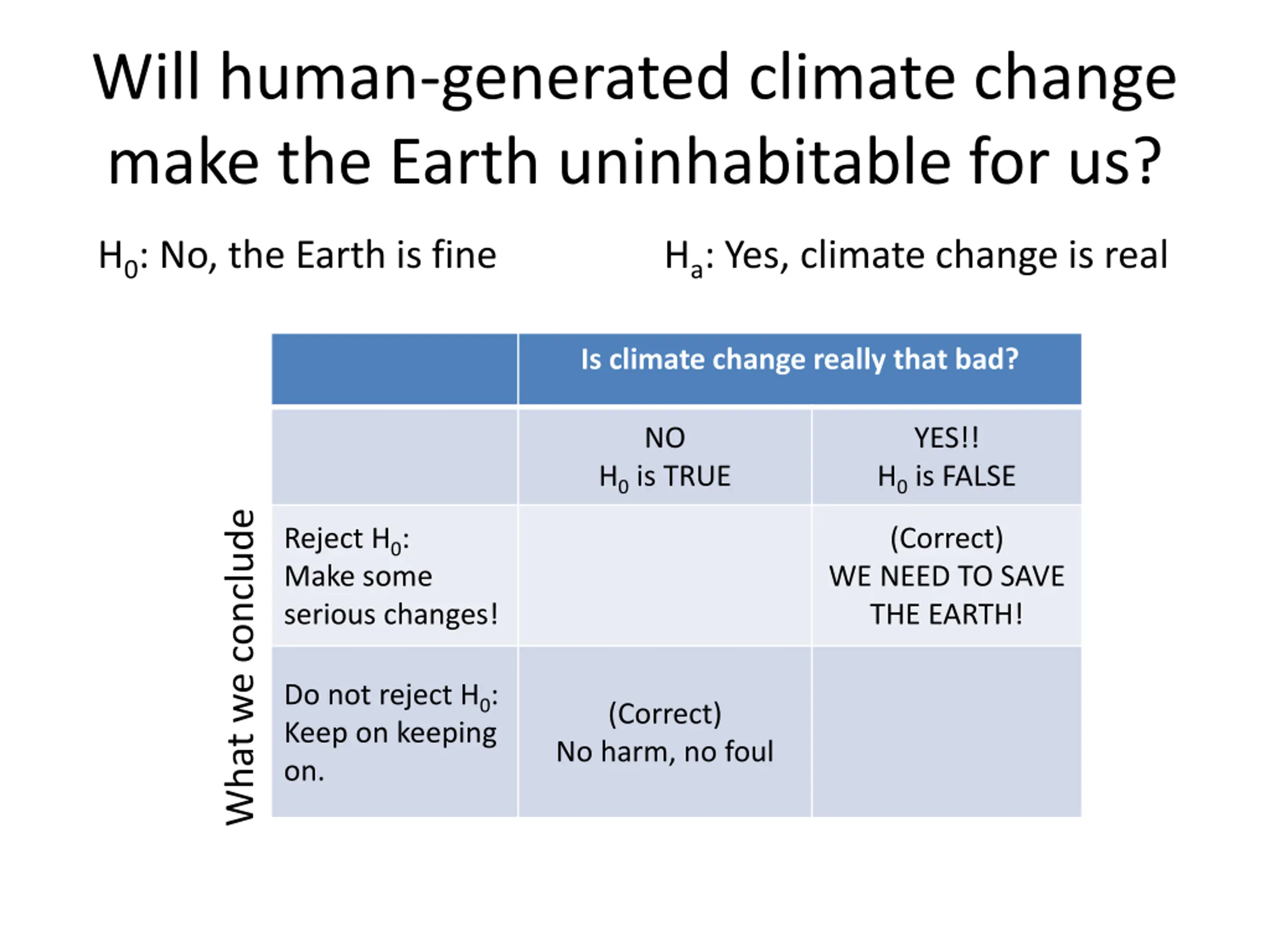 Will human-generated climate change make the Earth uninhabitable for us?

$H_0$: No, the Earth is fine

$H_a$: Yes, climate change is real

What we conclude

| | Is climate change really that bad? | |
|---|---|---|
| | NO $H_0$ is TRUE | YES!! $H_0$ is FALSE |
| Reject $H_0$: Make some serious changes! | | (Correct) WE NEED TO SAVE THE EARTH! |
| Do not reject $H_0$: Keep on keeping on. | (Correct) No harm, no foul | |